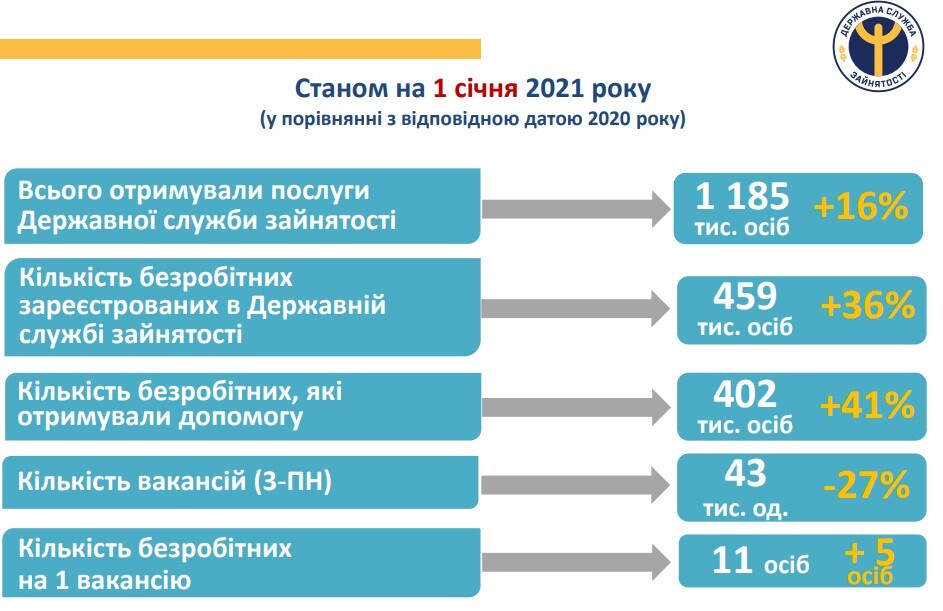 ДЕРЖАВНА СЛУЖБА ЗАЙНЯТОСТІ

Станом на 1 січня 2021 року
(у порівнянні з відповідною датою 2020 року)

Всього отримували послуги Державної служби зайнятості

1 185 тис. осіб +16%

Кількість безробітних зареєстрованих в Державній службі зайнятості

459 тис. осіб +36%

Кількість безробітних, які отримували допомогу

402 тис. осіб +41%

Кількість вакансій (3-ПН)

43 тис. од. -27%

Кількість безробітних на 1 вакансію

11 осіб + 5 осіб